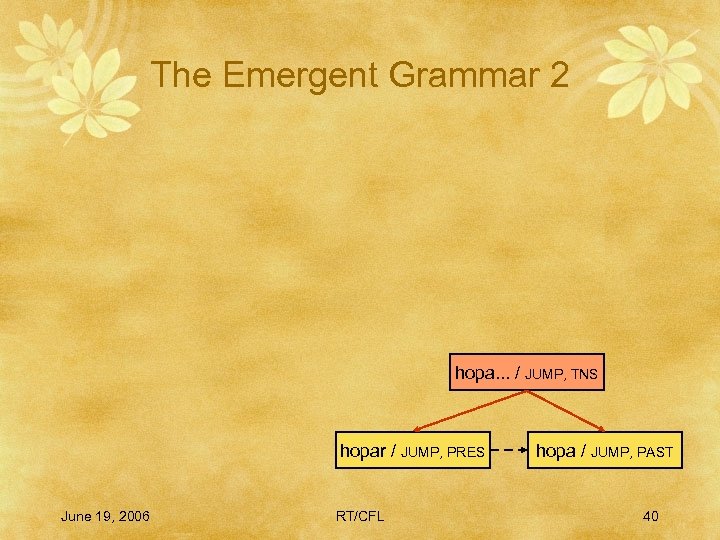 The Emergent Grammar 2

hopa... / JUMP, TNS

hopar / JUMP, PRES

hopa / JUMP, PAST

June 19, 2006

RT/CFL

40